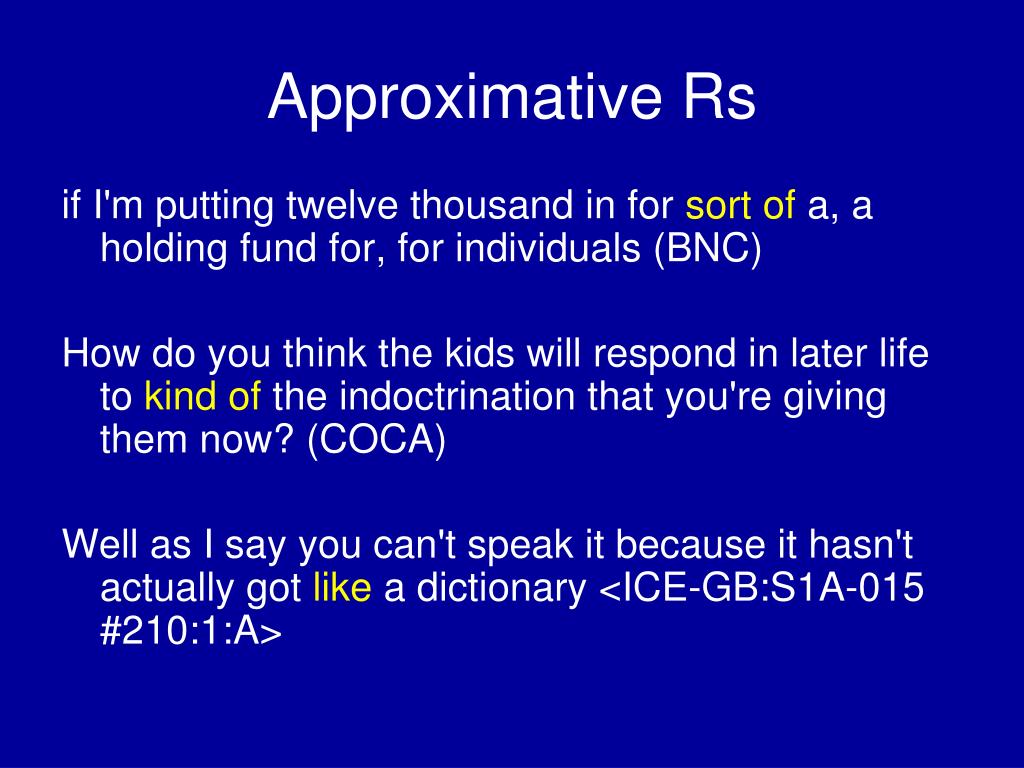 Approximative Rs

if I'm putting twelve thousand in for sort of a, a holding fund for, for individuals (BNC)

How do you think the kids will respond in later life to kind of the indoctrination that you're giving them now? (COCA)

Well as I say you can't speak it because it hasn't actually got like a dictionary <ICE-GB:S1A-015 #210:1:A>